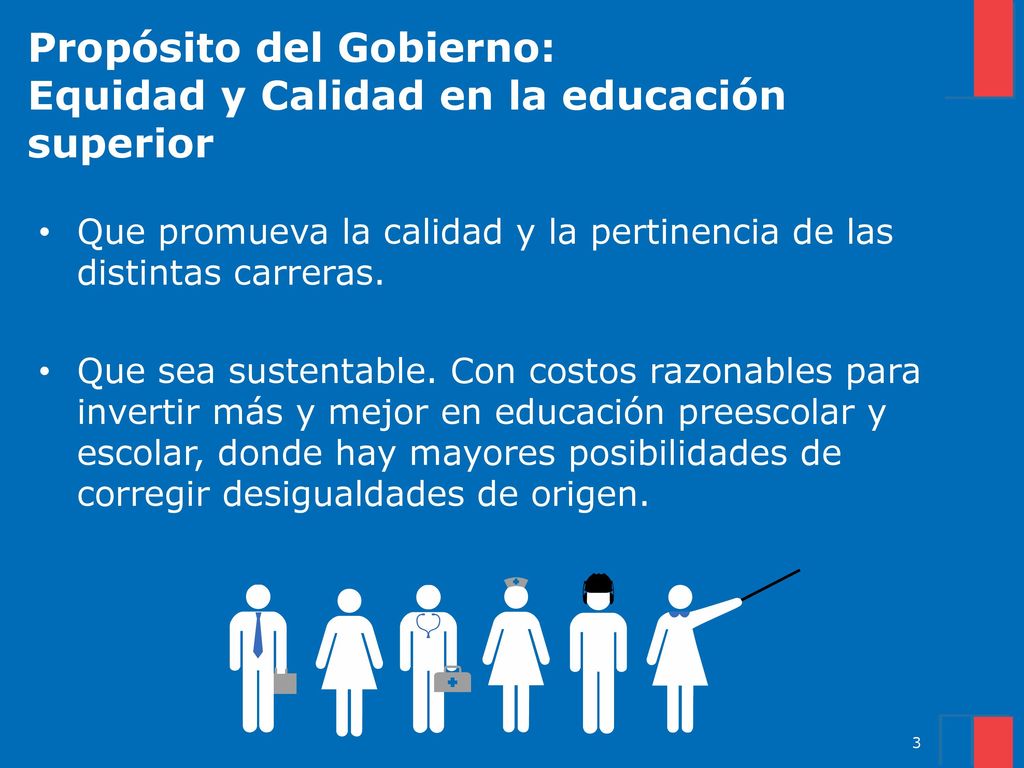 Propósito del Gobierno:
Equidad y Calidad en la educación superior

• Que promueva la calidad y la pertinencia de las distintas carreras.

• Que sea sustentable. Con costos razonables para invertir más y mejor en educación preescolar y escolar, donde hay mayores posibilidades de corregir desigualdades de origen.

3